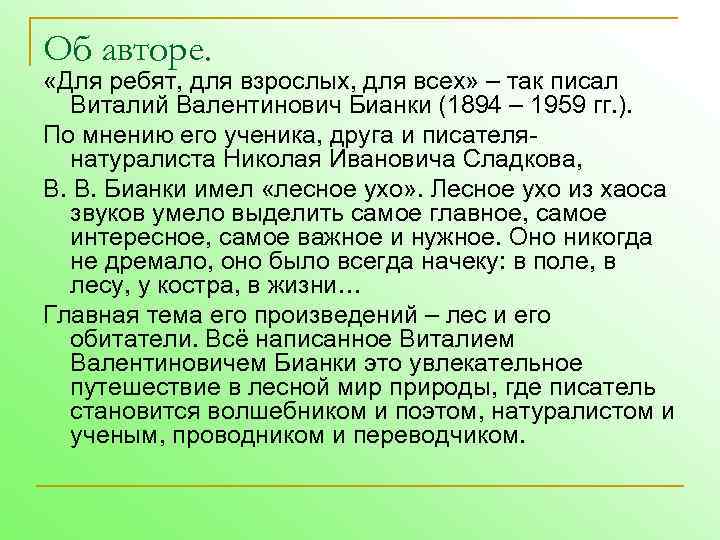 Об авторе.

«Для ребят, для взрослых, для всех» – так писал Виталий Валентинович Бианки (1894 – 1959 гг.).

По мнению его ученика, друга и писателя-натуралиста Николая Ивановича Сладкова,

В. В. Бианки имел «лесное ухо». Лесное ухо из хаоса звуков умело выделить самое главное, самое интересное, самое важное и нужное. Оно никогда не дремало, оно было всегда начеку: в поле, в лесу, у костра, в жизни…

Главная тема его произведений – лес и его обитатели. Всё написанное Виталием Валентиновичем Бианки это увлекательное путешествие в лесной мир природы, где писатель становится волшебником и поэтом, натуралистом и ученым, проводником и переводчиком.